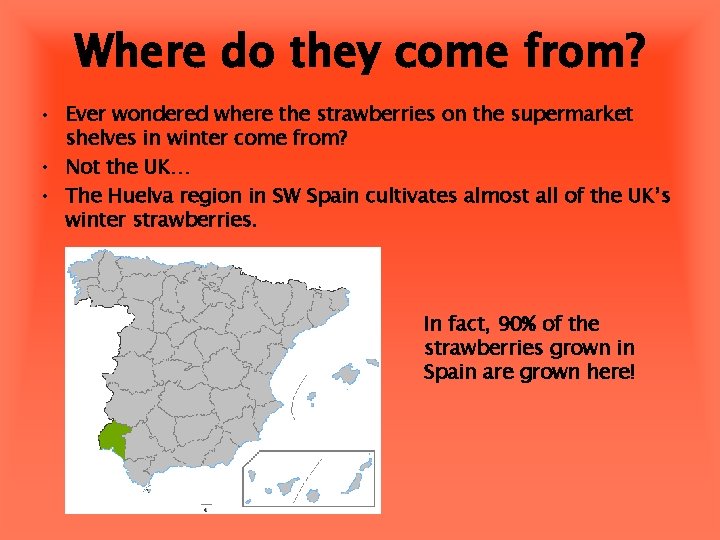 Where do they come from?

• Ever wondered where the strawberries on the supermarket shelves in winter come from?
• Not the UK…
• The Huelva region in SW Spain cultivates almost all of the UK's winter strawberries.

In fact, 90% of the strawberries grown in Spain are grown here!